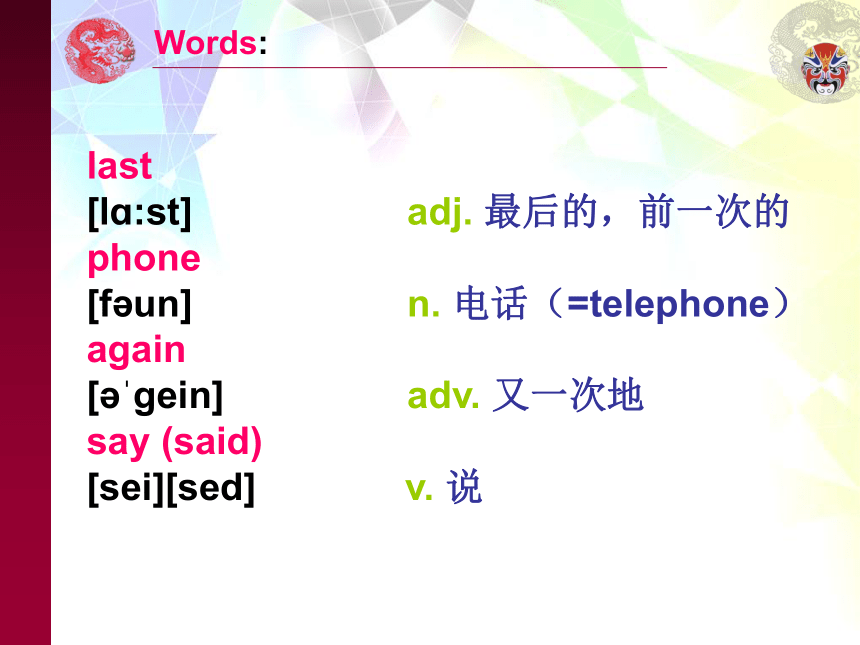 Words:

last
[lɑ:st] adj. 最后的，前一次的
phone
[fəun] n. 电话（=telephone）
again
[əˈgein] adv. 又一次地
say (said)
[sei][sed] v. 说